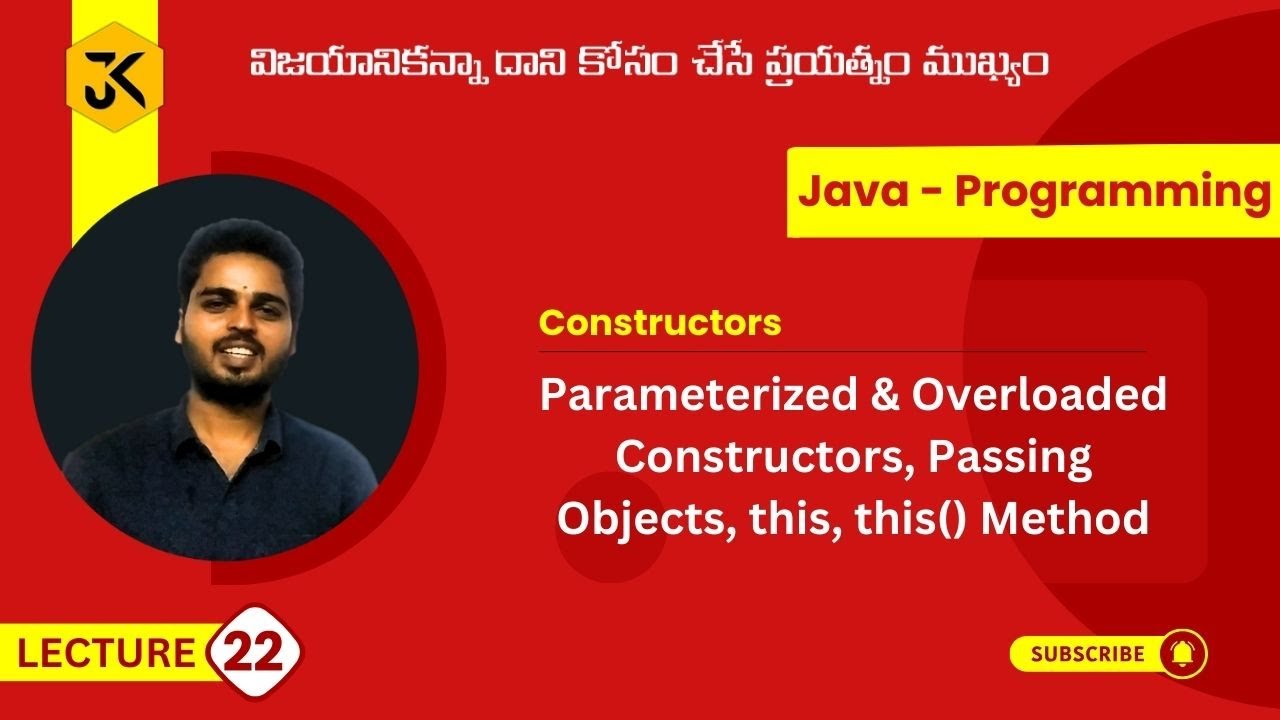 JK

విజయానికన్నా దాని కోసం చేసే ప్రయత్నం ముఖ్యం

Java - Programming

Constructors

Parameterized & Overloaded Constructors, Passing Objects, this, this() Method

LECTURE 22

SUBSCRIBE